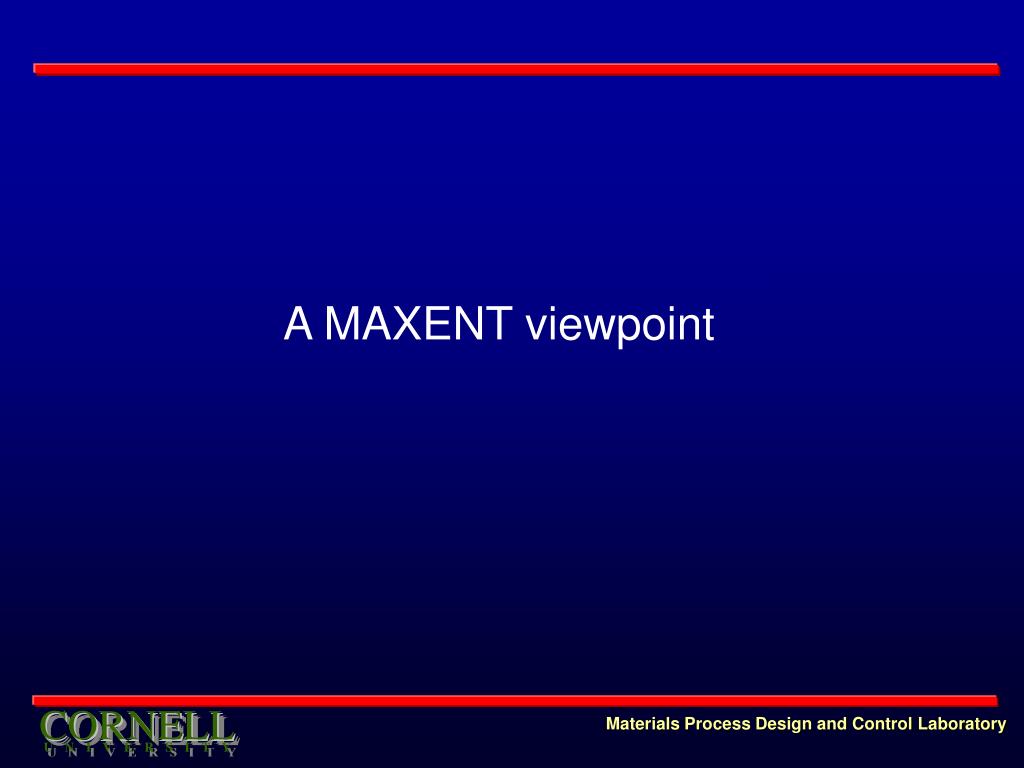 A MAXENT viewpoint

CORNELL
UNIVERSITY

Materials Process Design and Control Laboratory